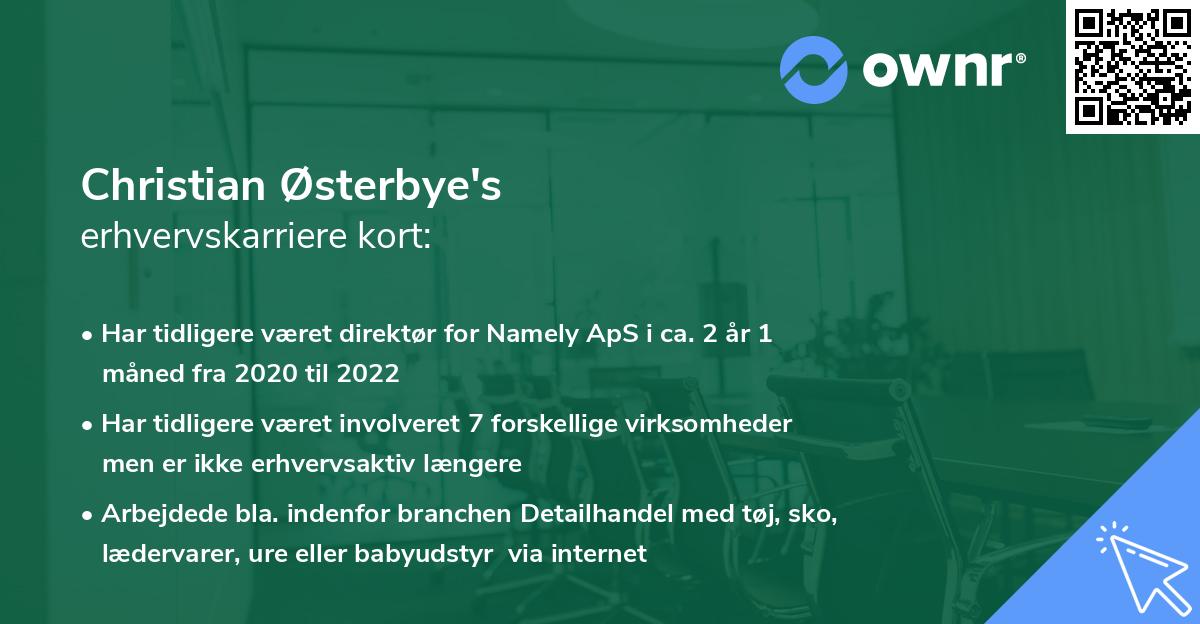 ownr®

Christian Østerbye's
erhvervskarriere kort:

• Har tidligere været direktør for Namely ApS i ca. 2 år 1 måned fra 2020 til 2022

• Har tidligere været involveret 7 forskellige virksomheder men er ikke erhvervsaktiv længere

• Arbejdede bla. indenfor branchen Detailhandel med tøj, sko, lædervarer, ure eller babyudstyr via internet